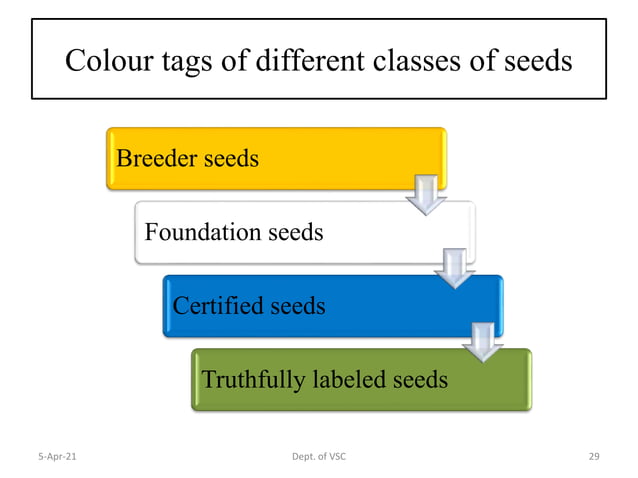 Colour tags of different classes of seeds

Breeder seeds

Foundation seeds

Certified seeds

Truthfully labeled seeds

5-Apr-21

Dept. of VSC

29